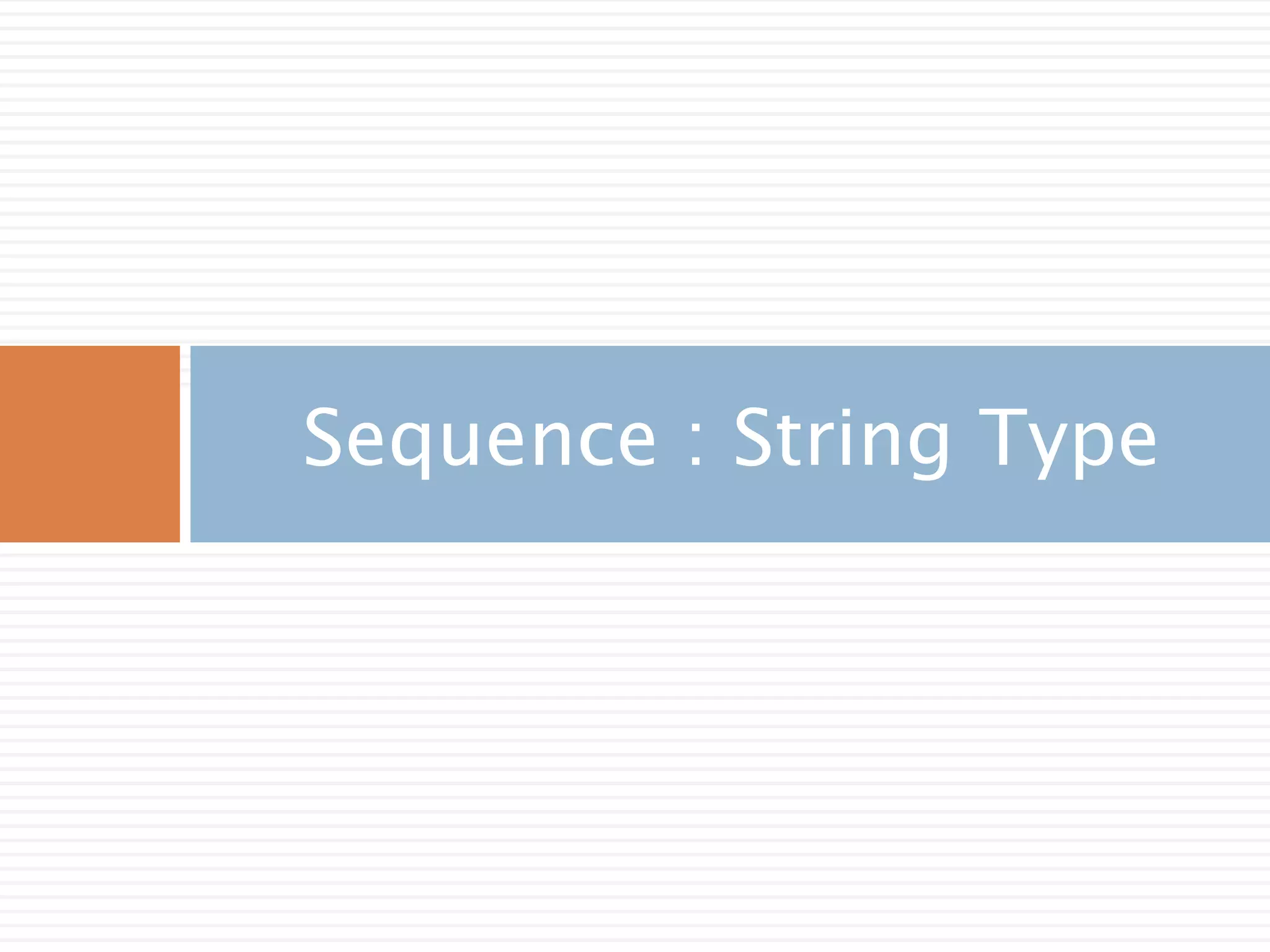 Sequence : String Type